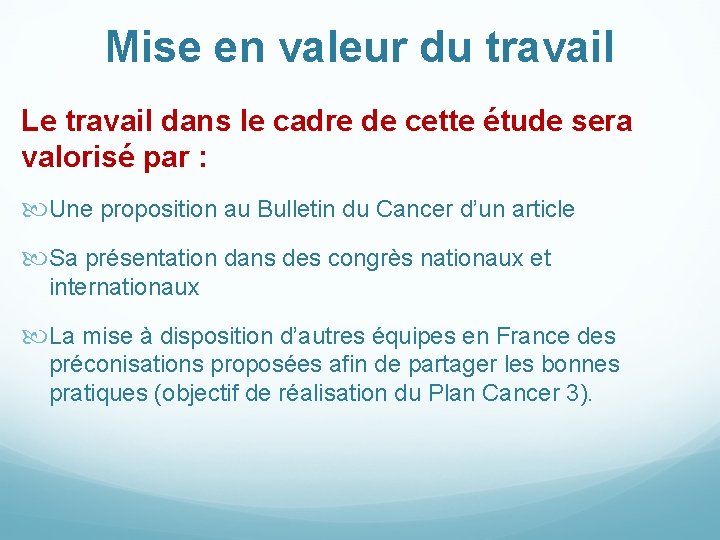 Mise en valeur du travail

Le travail dans le cadre de cette étude sera valorisé par :

Une proposition au Bulletin du Cancer d’un article

Sa présentation dans des congrès nationaux et internationaux

La mise à disposition d’autres équipes en France des préconisations proposées afin de partager les bonnes pratiques (objectif de réalisation du Plan Cancer 3).